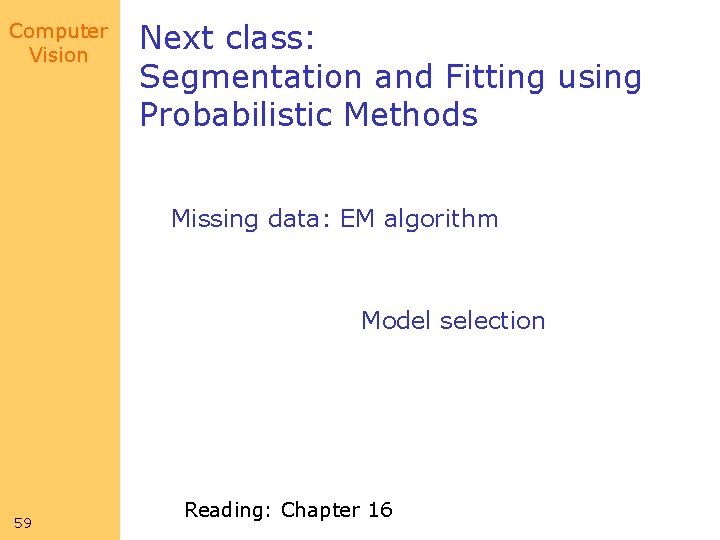 Computer Vision

Next class:
Segmentation and Fitting using Probabilistic Methods

Missing data: EM algorithm

Model selection

Reading: Chapter 16

59